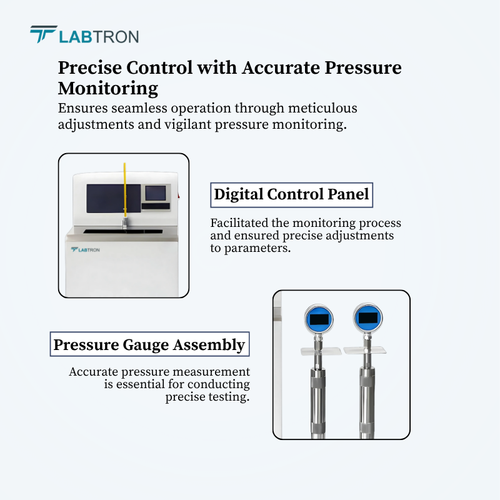 LABTRON

Precise Control with Accurate Pressure Monitoring

Ensures seamless operation through meticulous adjustments and vigilant pressure monitoring.

LABTRON

Digital Control Panel

Facilitated the monitoring process and ensured precise adjustments to parameters.

Pressure Gauge Assembly

Accurate pressure measurement is essential for conducting precise testing.